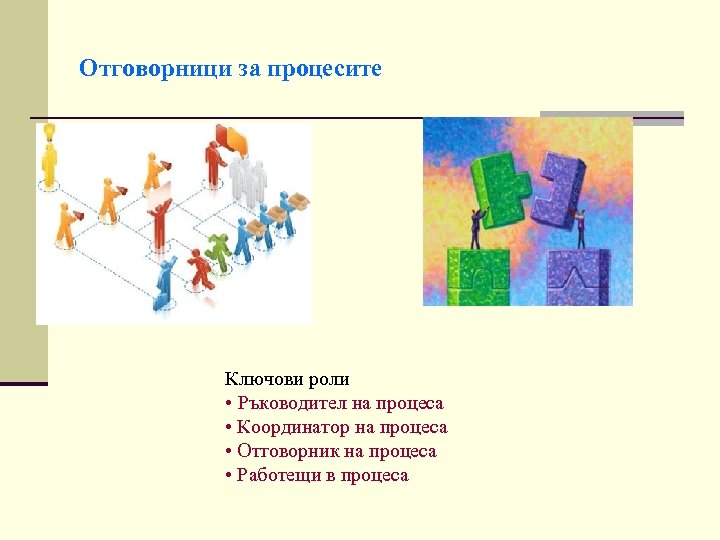 Отговорници за процесите

Ключови роли
• Ръководител на процеса
• Координатор на процеса
• Отговорник на процеса
• Работещи в процеса